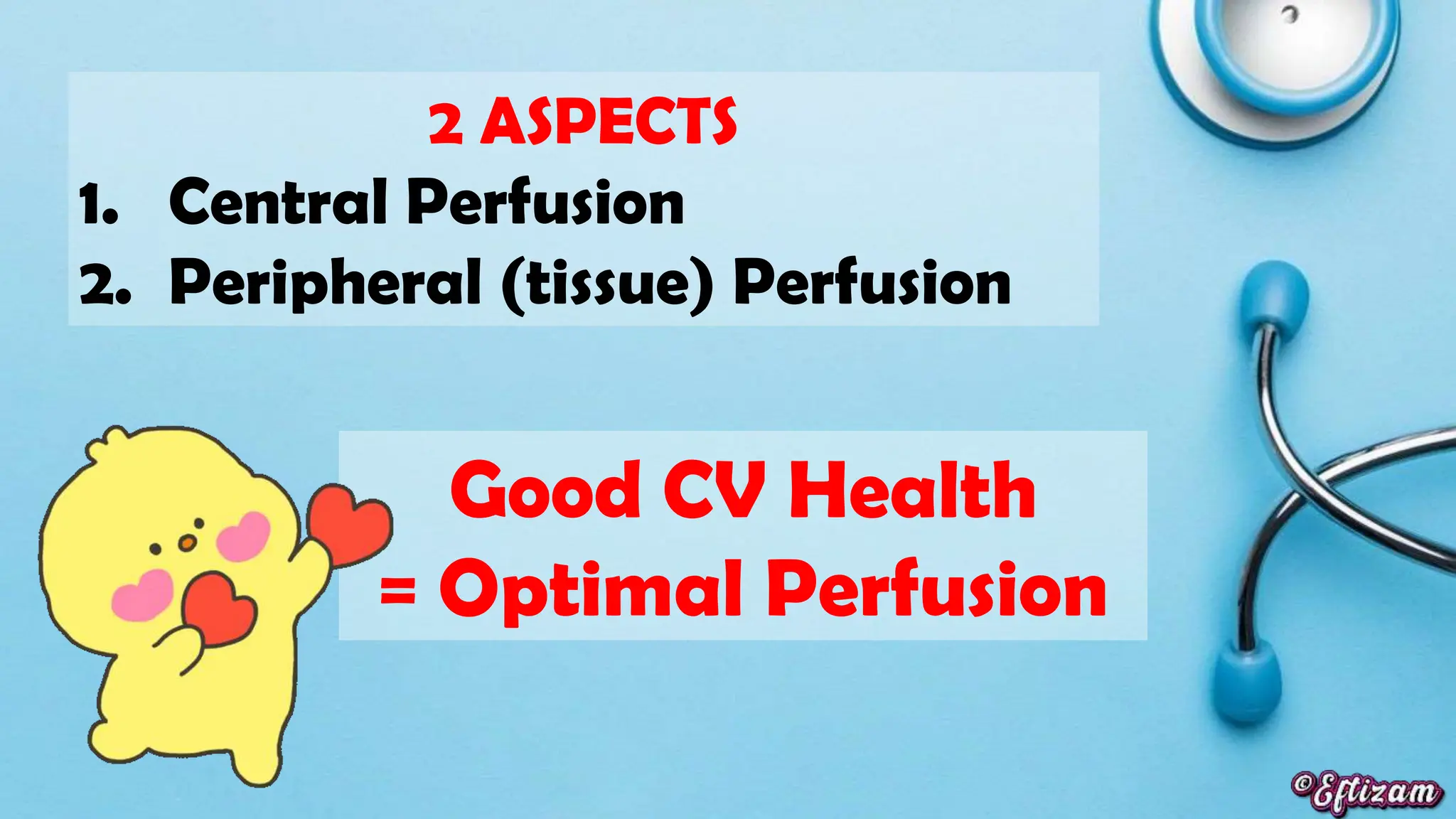 2 ASPECTS
1. Central Perfusion
2. Peripheral (tissue) Perfusion

Good CV Health
= Optimal Perfusion

©Eftizam